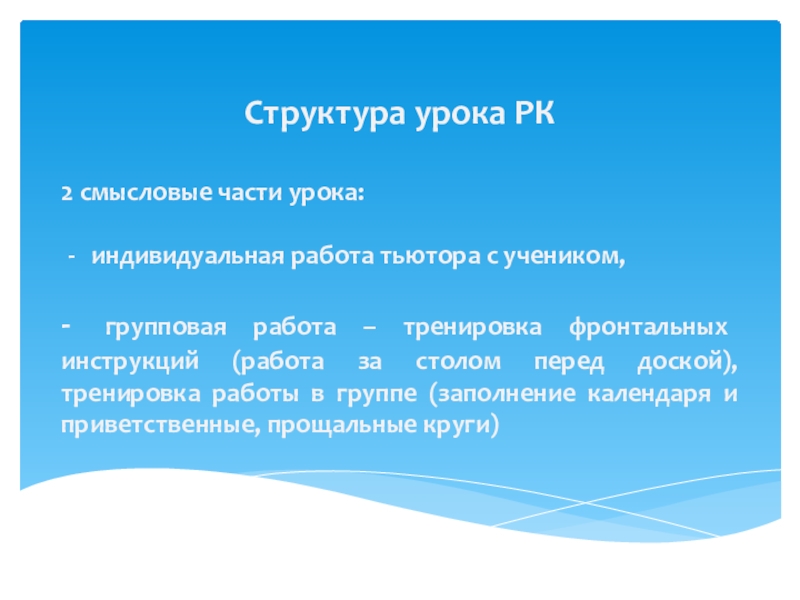 Структура урока РК

2 смысловые части урока:

- индивидуальная работа тьютора с учеником,

- групповая работа – тренировка фронтальных инструкций (работа за столом перед доской), тренировка работы в группе (заполнение календаря и приветственные, прощальные круги)